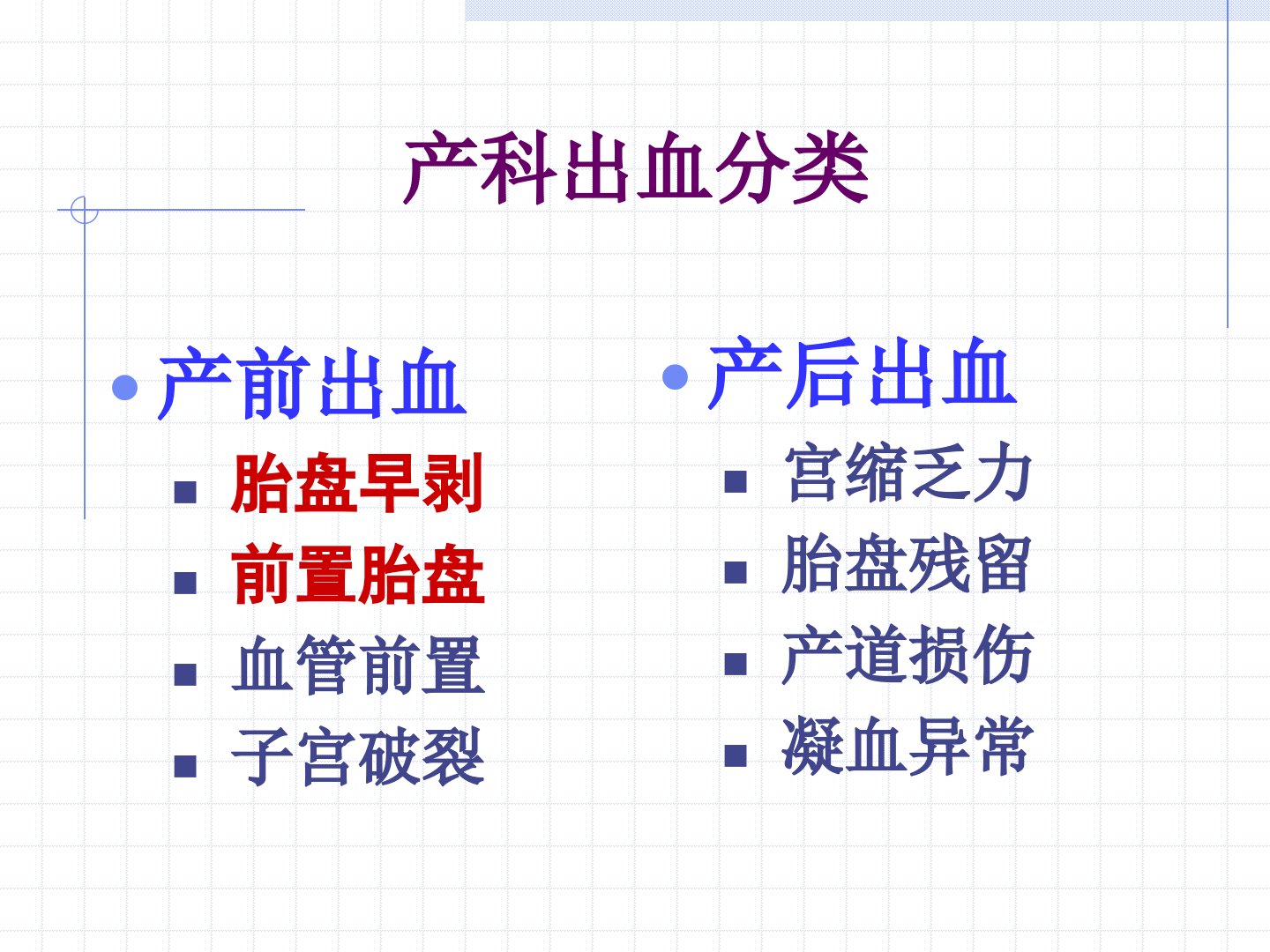 产科出血分类

产前出血

胎盘早剥

前置胎盘

血管前置

子宫破裂

产后出血

宫缩乏力

胎盘残留

产道损伤

凝血异常